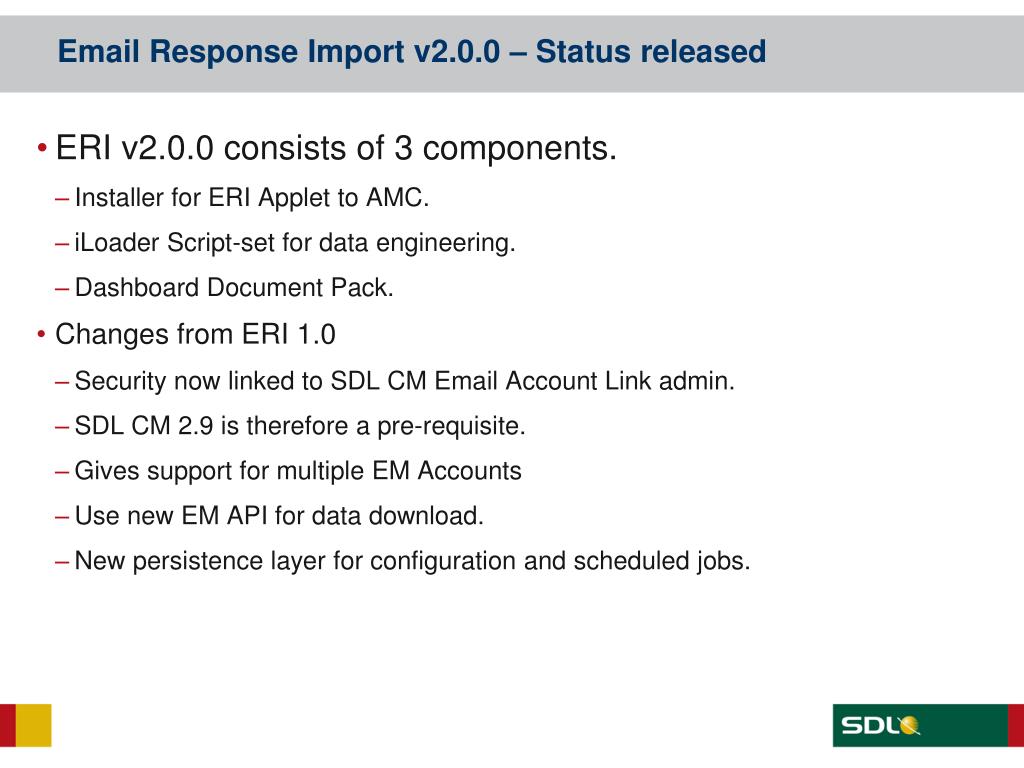 Email Response Import v2.0.0 – Status released

• ERI v2.0.0 consists of 3 components.
– Installer for ERI Applet to AMC.
– iLoader Script-set for data engineering.
– Dashboard Document Pack.
• Changes from ERI 1.0
– Security now linked to SDL CM Email Account Link admin.
– SDL CM 2.9 is therefore a pre-requisite.
– Gives support for multiple EM Accounts
– Use new EM API for data download.
– New persistence layer for configuration and scheduled jobs.

SDL